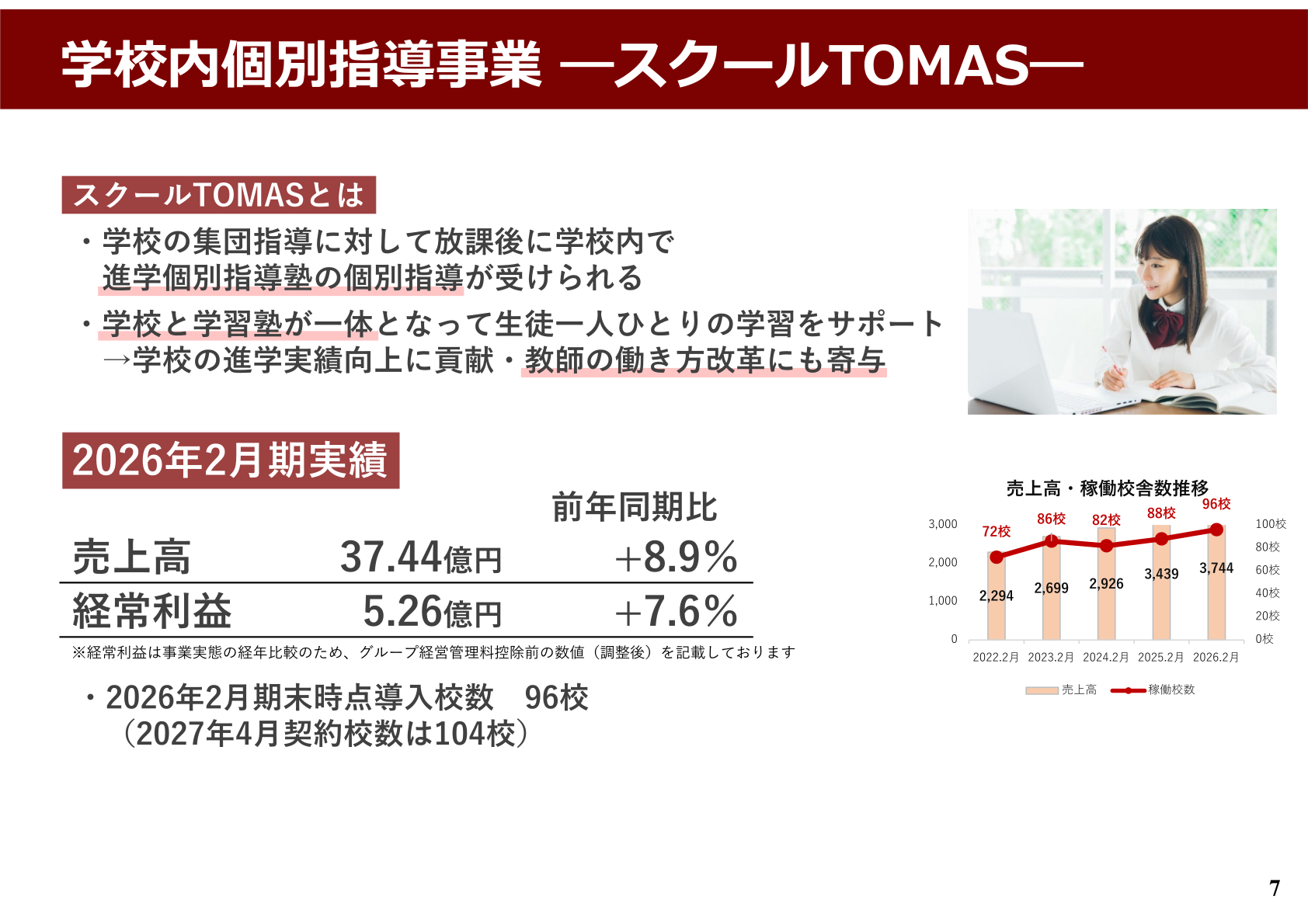 学校内個別指導事業 ―スクールTOMAS―

スクールTOMASとは

・学校の集団指導に対して放課後に学校内で進学個別指導塾の個別指導が受けられる

・学校と学習塾が一体となって生徒一人ひとりの学習をサポート
→学校の進学実績向上に貢献・教師の働き方改革にも寄与

2026年2月期実績

| | | 前年同期比 |
|---|---|---|
| 売上高 | 37.44億円 | +8.9% |
| 経常利益 | 5.26億円 | +7.6% |

※経常利益は事業実態の経年比較のため、グループ経営管理料控除前の数値（調整後）を記載しております

・2026年2月期末時点導入校数　96校
（2027年4月契約校数は104校）

売上高・稼働校舎数推移

3,000
2,000
1,000
0

100校
80校
60校
40校
20校
0校

72校
86校
82校
88校
96校

2,294
2,699
2,926
3,439
3,744

2022.2月
2023.2月
2024.2月
2025.2月
2026.2月

売上高
稼働校数

7